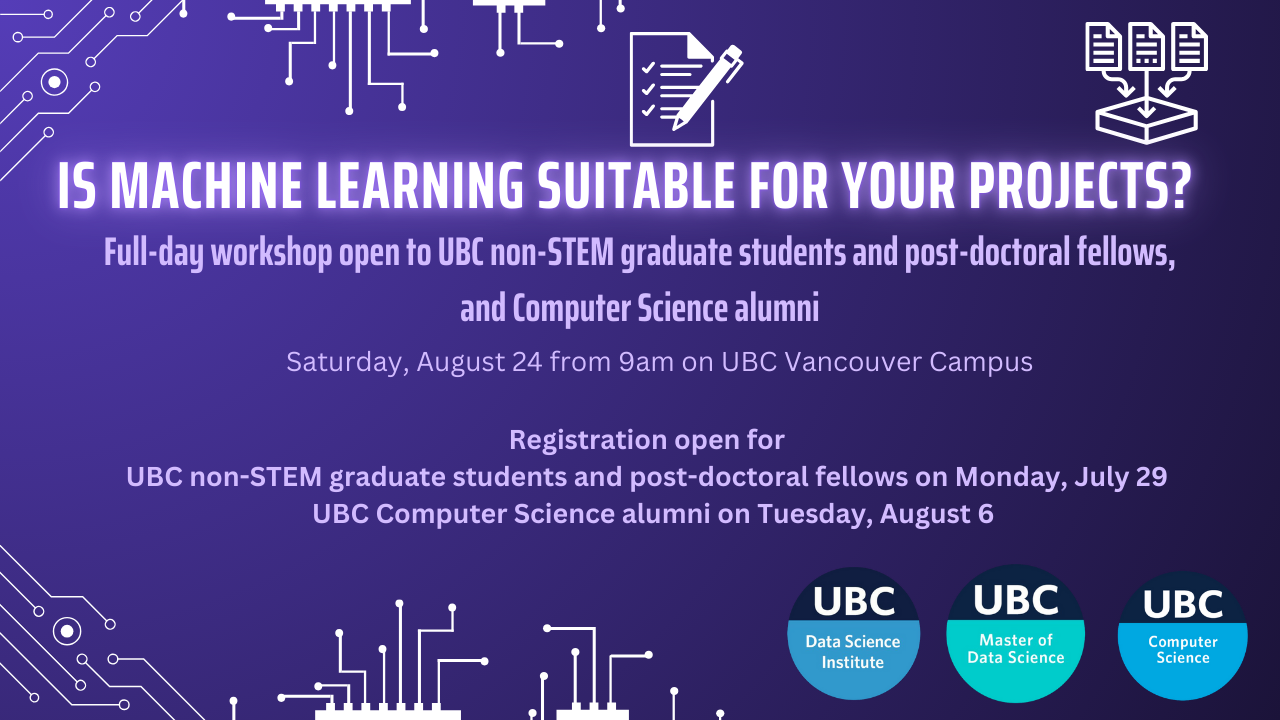 IS MACHINE LEARNING SUITABLE FOR YOUR PROJECTS?

Full-day workshop open to UBC non-STEM graduate students and post-doctoral fellows, and Computer Science alumni

Saturday, August 24 from 9am on UBC Vancouver Campus

Registration open for
UBC non-STEM graduate students and post-doctoral fellows on Monday, July 29
UBC Computer Science alumni on Tuesday, August 6

UBC Data Science Institute

UBC Master of Data Science

UBC Computer Science